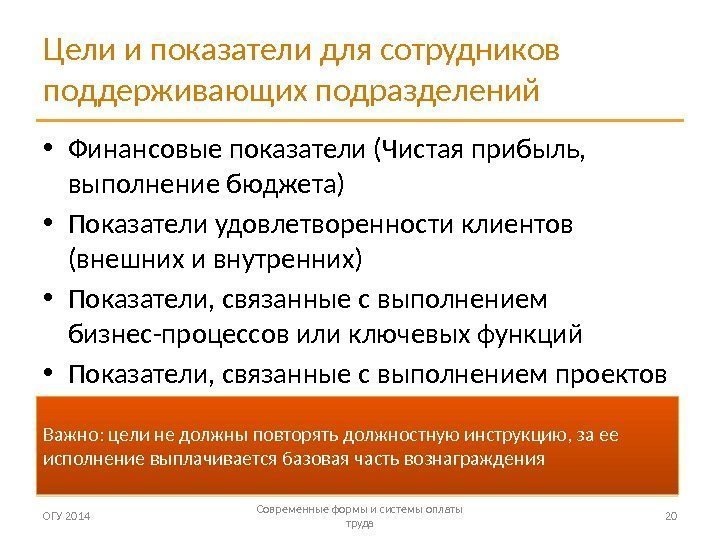 Цели и показатели для сотрудников поддерживающих подразделений

• Финансовые показатели (Чистая прибыль, выполнение бюджета)
• Показатели удовлетворенности клиентов (внешних и внутренних)
• Показатели, связанные с выполнением бизнес-процессов или ключевых функций
• Показатели, связанные с выполнением проектов

Важно: цели не должны повторять должностную инструкцию, за ее исполнение выплачивается базовая часть вознаграждения

ОГУ 2014

Современные формы и системы оплаты труда

20